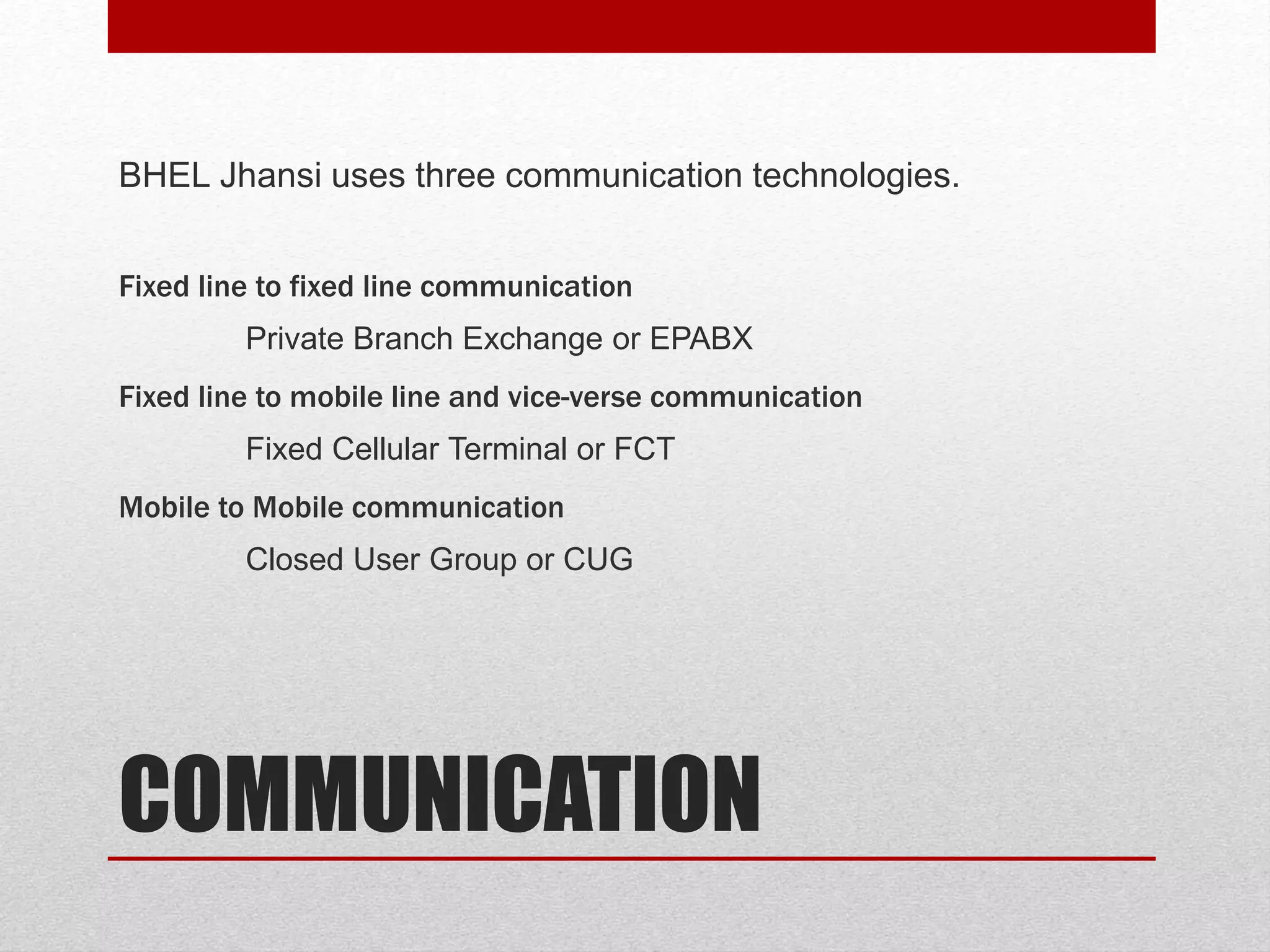 BHEL Jhansi uses three communication technologies.

Fixed line to fixed line communication

Private Branch Exchange or EPABX

Fixed line to mobile line and vice-verse communication

Fixed Cellular Terminal or FCT

Mobile to Mobile communication

Closed User Group or CUG

COMMUNICATION